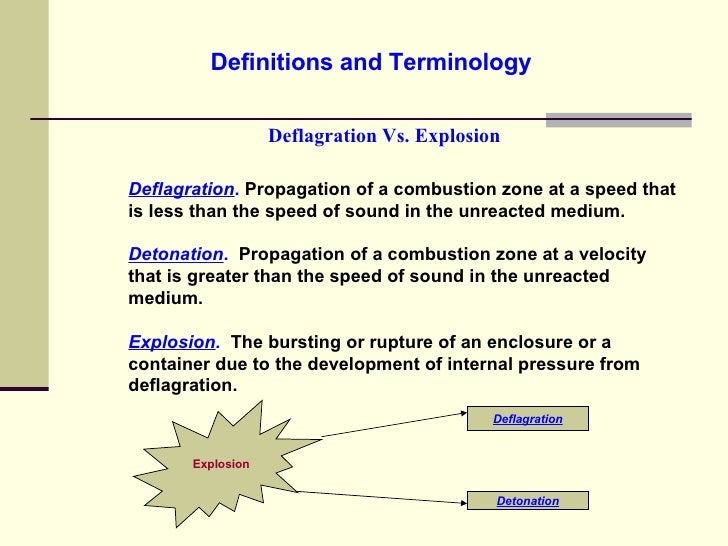 Definitions and Terminology

Deflagration Vs. Explosion

Deflagration. Propagation of a combustion zone at a speed that is less than the speed of sound in the unreacted medium.

Detonation. Propagation of a combustion zone at a velocity that is greater than the speed of sound in the unreacted medium.

Explosion. The bursting or rupture of an enclosure or a container due to the development of internal pressure from deflagration.

Explosion

Deflagration

Detonation